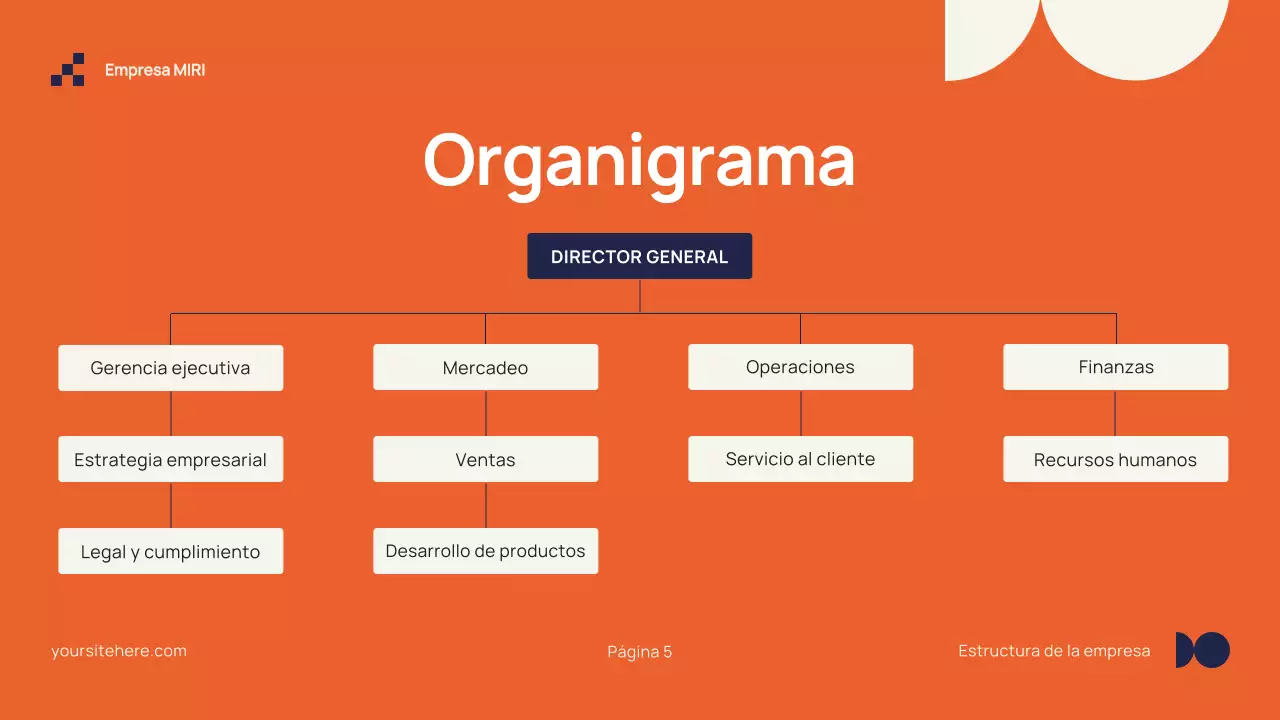 Empresa MIRI

Organigrama

DIRECTOR GENERAL

Gerencia ejecutiva

Estrategia empresarial

Legal y cumplimiento

Mercadeo

Ventas

Desarrollo de productos

Operaciones

Servicio al cliente

Finanzas

Recursos humanos

yoursitehere.com

Página 5

Estructura de la empresa